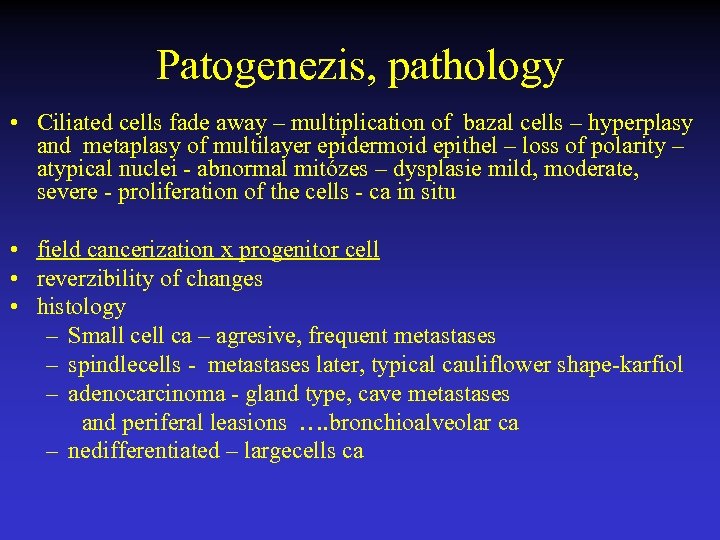 Patogenezis, pathology

• Ciliated cells fade away – multiplication of bazal cells – hyperplasy and metaplasy of multilayer epidermoid epithel – loss of polarity – atypical nuclei - abnormal mitózes – dysplasie mild, moderate, severe - proliferation of the cells - ca in situ

• field cancerization x progenitor cell
• reverzibility of changes
• histology
– Small cell ca – agresive, frequent metastases
– spindlecells - metastases later, typical cauliflower shape-karfiol
– adenocarcinoma - gland type, cave metastases and periferal leasions ….bronchioalveolar ca
– nedifferentiated – largecells ca